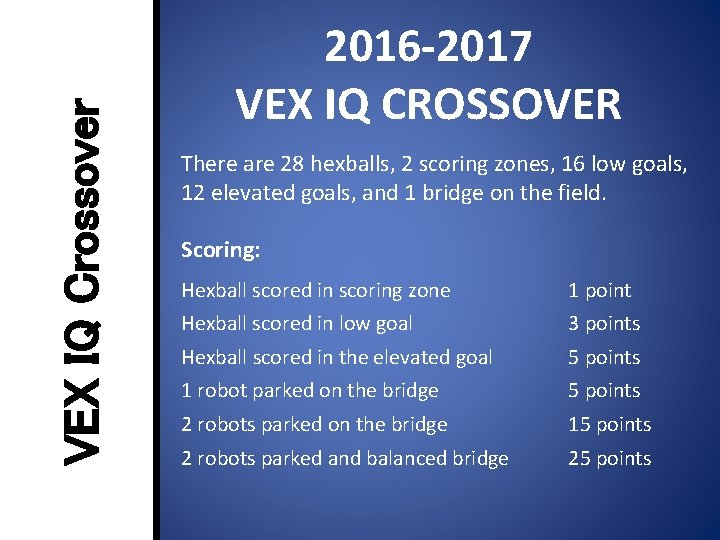 VEX IQ Crossover

2016-2017
VEX IQ CROSSOVER

There are 28 hexballs, 2 scoring zones, 16 low goals, 12 elevated goals, and 1 bridge on the field.

Scoring:

| | |
|---|---|
| Hexball scored in scoring zone | 1 point |
| Hexball scored in low goal | 3 points |
| Hexball scored in the elevated goal | 5 points |
| 1 robot parked on the bridge | 5 points |
| 2 robots parked on the bridge | 15 points |
| 2 robots parked and balanced bridge | 25 points |